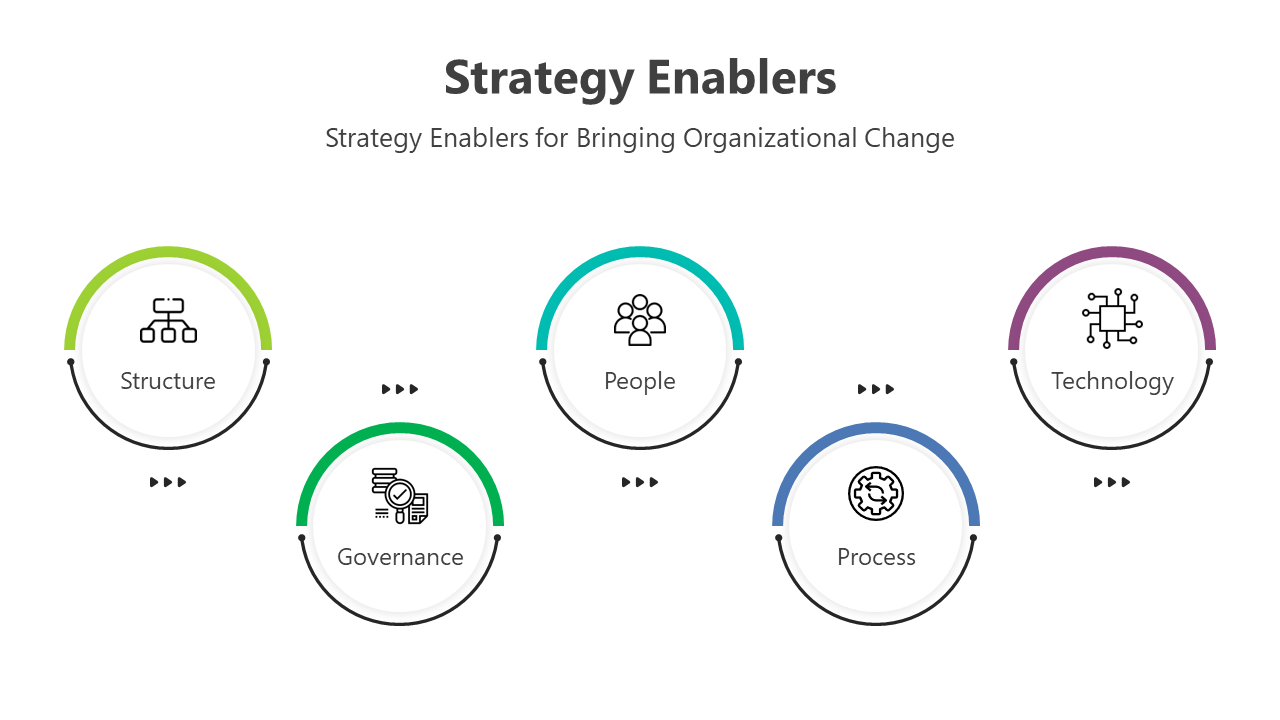 Strategy Enablers

Strategy Enablers for Bringing Organizational Change

Structure

Governance

People

Process

Technology